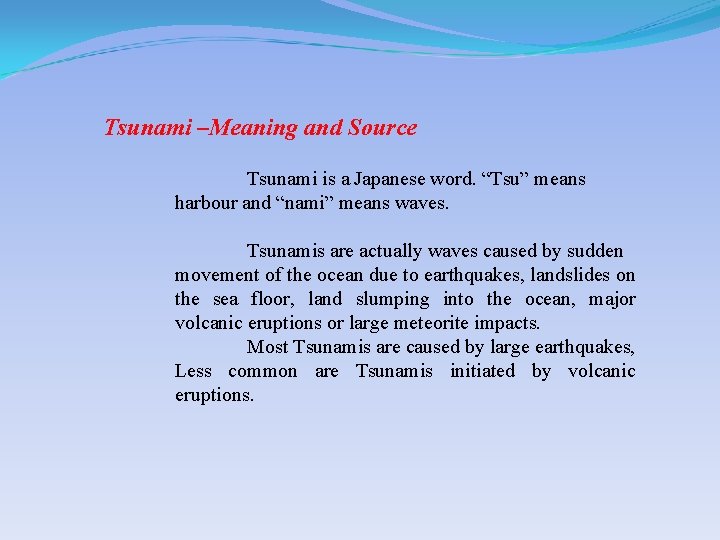 Tsunami –Meaning and Source

Tsunami is a Japanese word. “Tsu” means harbour and “nami” means waves.

Tsunamis are actually waves caused by sudden movement of the ocean due to earthquakes, landslides on the sea floor, land slumping into the ocean, major volcanic eruptions or large meteorite impacts.

Most Tsunamis are caused by large earthquakes, Less common are Tsunamis initiated by volcanic eruptions.